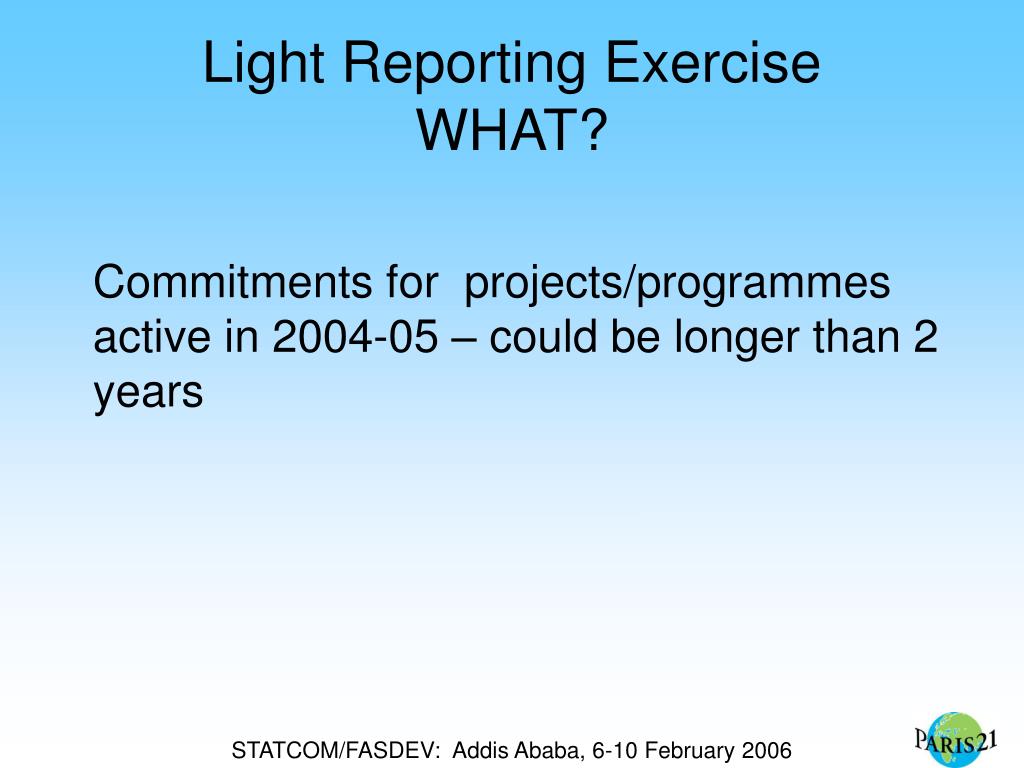 Light Reporting Exercise
WHAT?

Commitments for projects/programmes active in 2004-05 – could be longer than 2 years

STATCOM/FASDEV: Addis Ababa, 6-10 February 2006

PARIS21